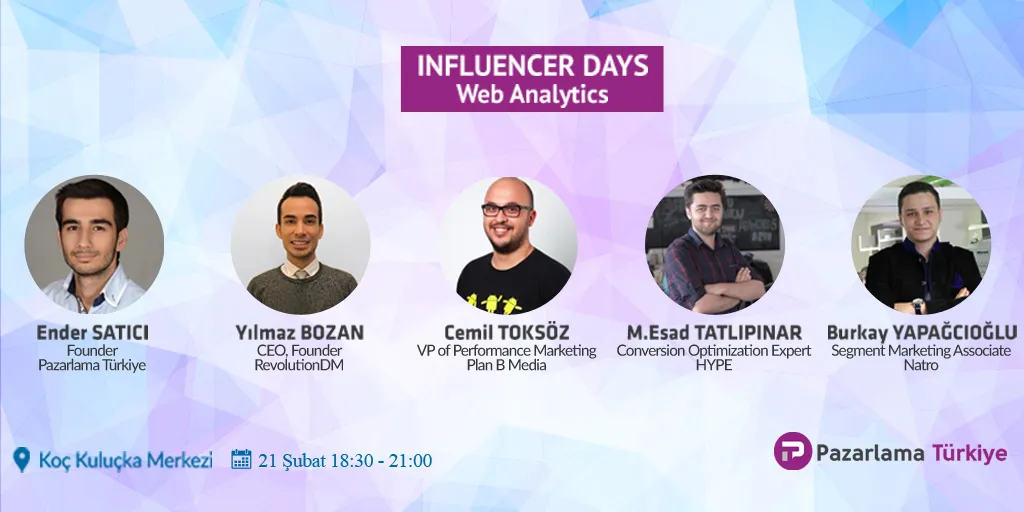 INFLUENCER DAYS
Web Analytics

Ender SATICI
Founder
Pazarlama Türkiye

Yılmaz BOZAN
CEO, Founder
RevolutionDM

Cemil TOKSÖZ
VP of Performance Marketing
Plan B Media

M.Esad TATLIPINAR
Conversion Optimization Expert
HYPE

Burkay YAPAĞCIOĞLU
Segment Marketing Associate
Natro

Koç Kuluçka Merkezi
21 Şubat 18:30 - 21:00

Pazarlama Türkiye